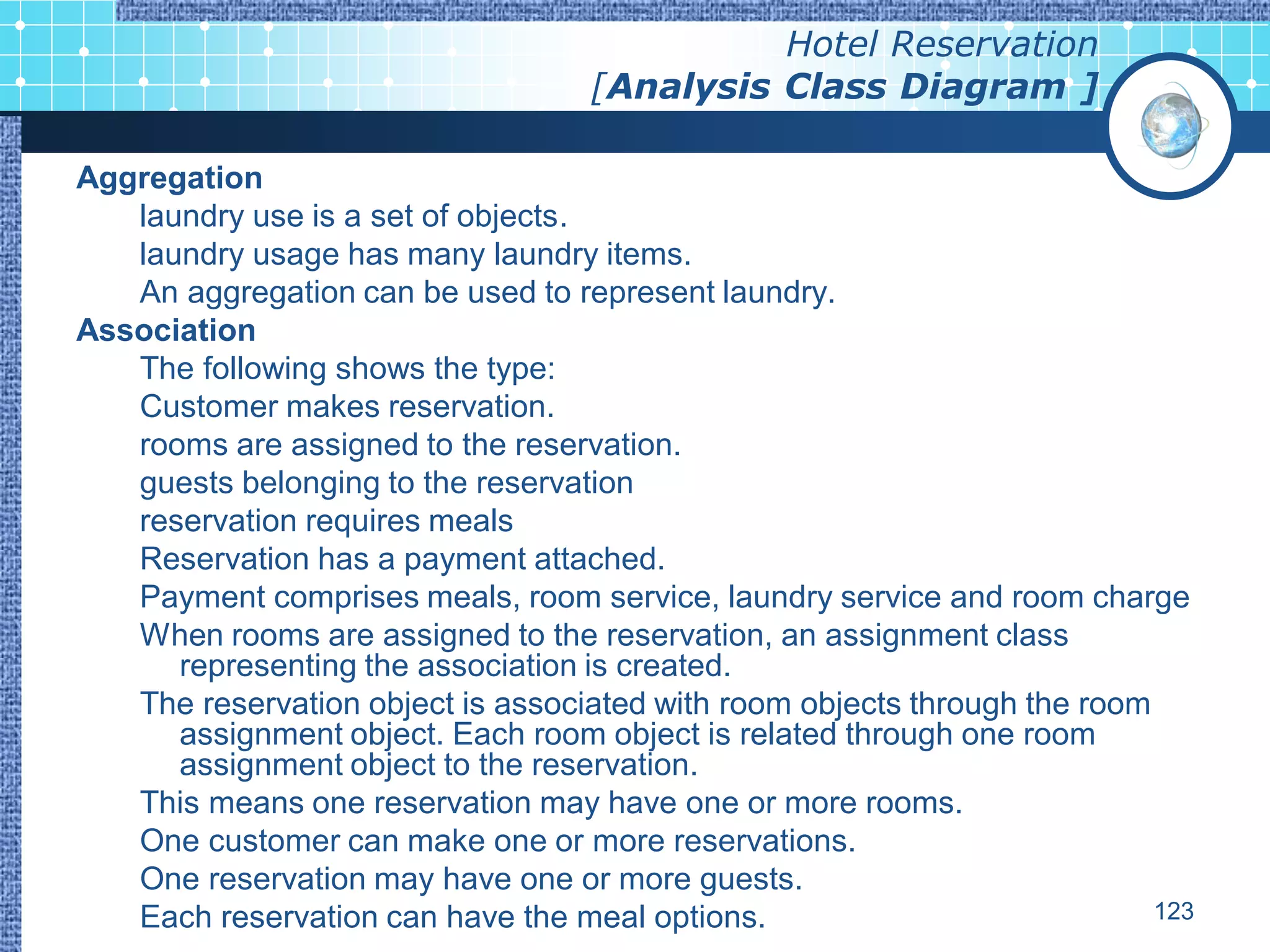 Hotel Reservation
[Analysis Class Diagram ]

Aggregation

laundry use is a set of objects.

laundry usage has many laundry items.

An aggregation can be used to represent laundry.

Association

The following shows the type:

Customer makes reservation.

rooms are assigned to the reservation.

guests belonging to the reservation

reservation requires meals

Reservation has a payment attached.

Payment comprises meals, room service, laundry service and room charge

When rooms are assigned to the reservation, an assignment class representing the association is created.

The reservation object is associated with room objects through the room assignment object. Each room object is related through one room assignment object to the reservation.

This means one reservation may have one or more rooms.

One customer can make one or more reservations.

One reservation may have one or more guests.

Each reservation can have the meal options.

123